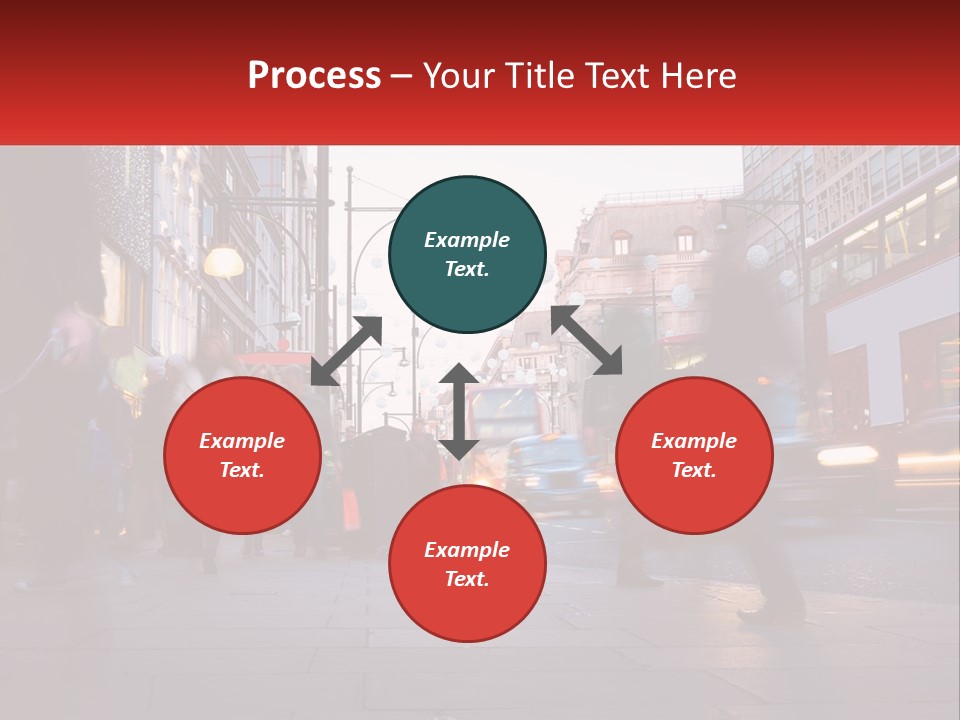 Process – Your Title Text Here

Example Text.

Example Text.

Example Text.

Example Text.